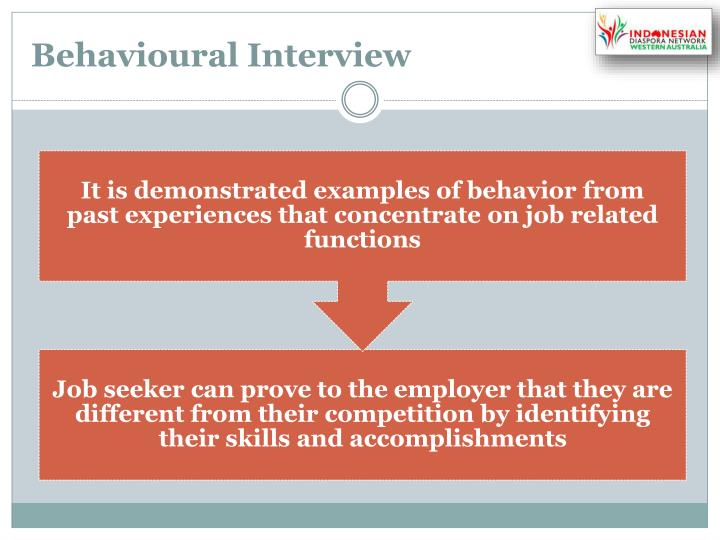 Behavioural Interview

INDONESIAN DIASPORA NETWORK WESTERN AUSTRALIA

It is demonstrated examples of behavior from past experiences that concentrate on job related functions

Job seeker can prove to the employer that they are different from their competition by identifying their skills and accomplishments